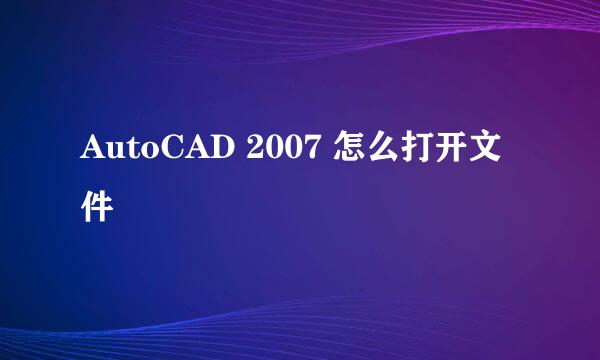 AutoCAD 2007 怎么打开文件